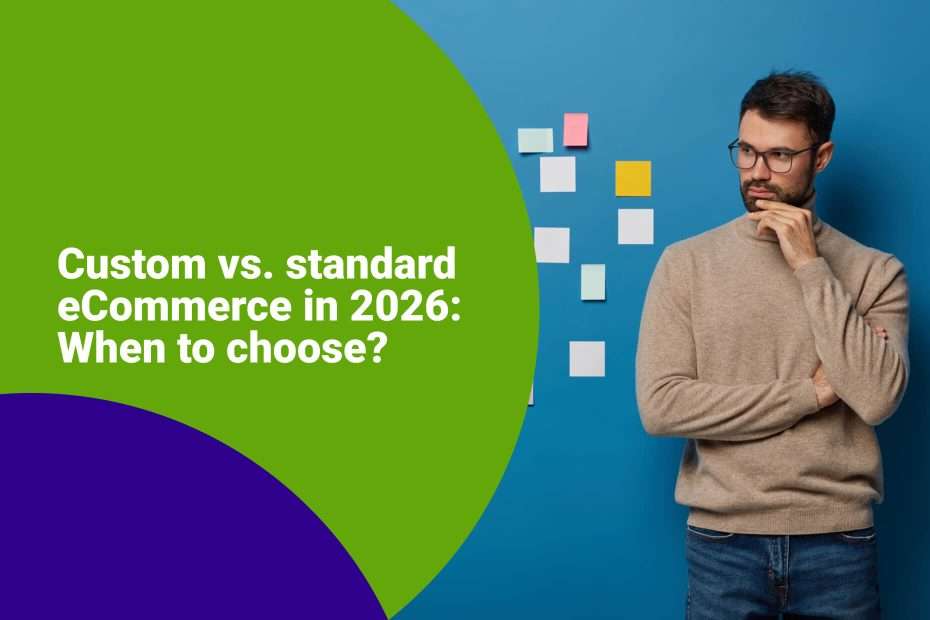 Custom vs. standard eCommerce in 2026: When to choose?